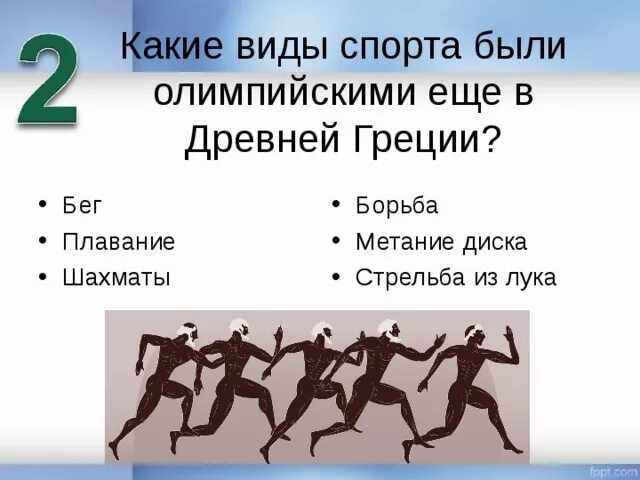 2

Какие виды спорта были олимпийскими еще в Древней Греции?

• Бег
• Плавание
• Шахматы

• Борьба
• Метание диска
• Стрельба из лука

fppt.com